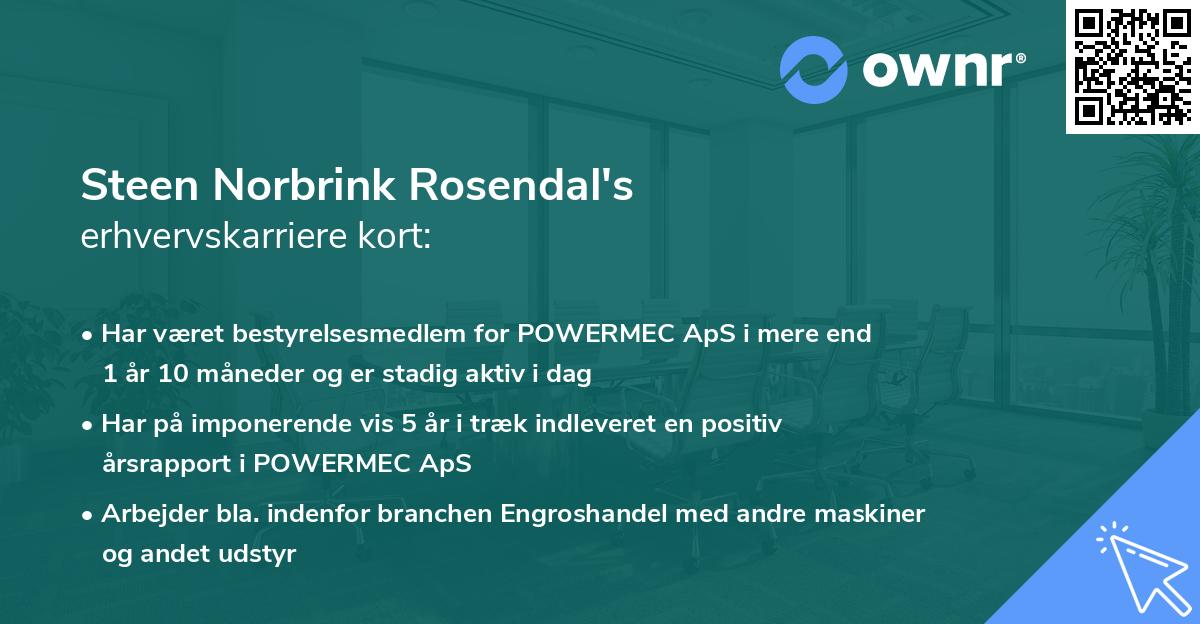 ownr®

Steen Norbrink Rosendal's
erhvervskarriere kort:

• Har været bestyrelsesmedlem for POWERMEC ApS i mere end 1 år 10 måneder og er stadig aktiv i dag

• Har på imponerende vis 5 år i træk indleveret en positiv årsrapport i POWERMEC ApS

• Arbejder bla. indenfor branchen Engroshandel med andre maskiner og andet udstyr